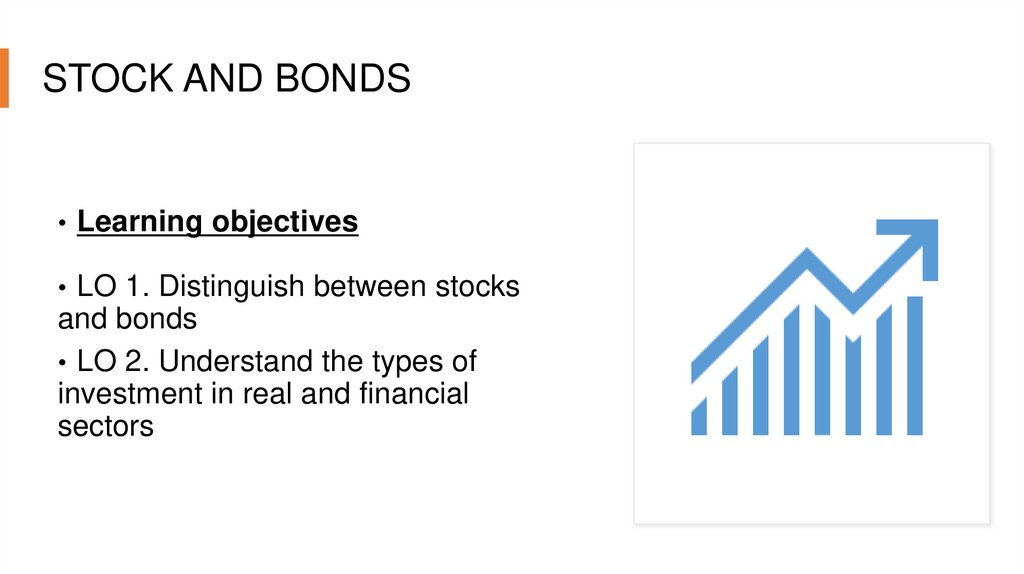 STOCK AND BONDS

• Learning objectives

• LO 1. Distinguish between stocks and bonds

• LO 2. Understand the types of investment in real and financial sectors